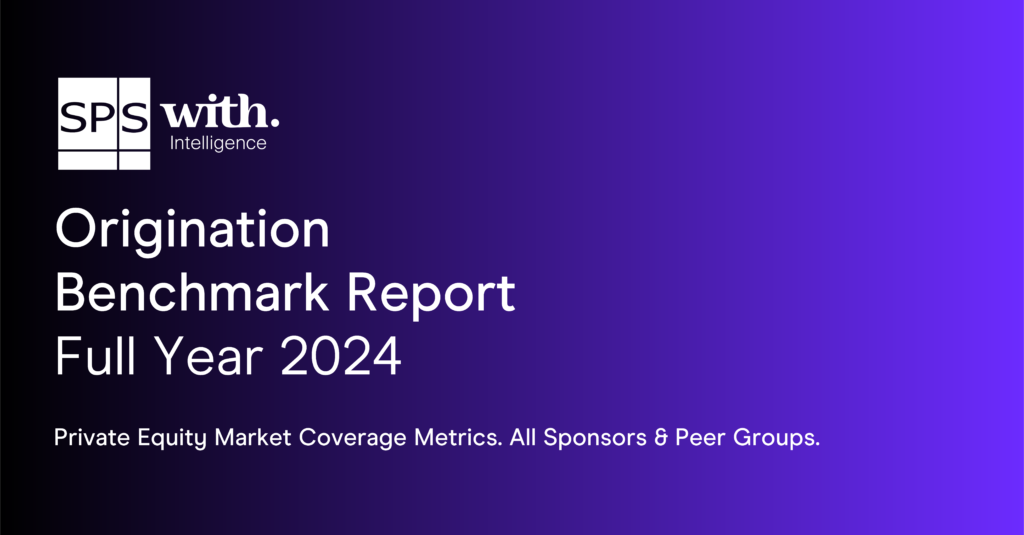 SPS with.
Intelligence

Origination
Benchmark Report
Full Year 2024

Private Equity Market Coverage Metrics. All Sponsors & Peer Groups.